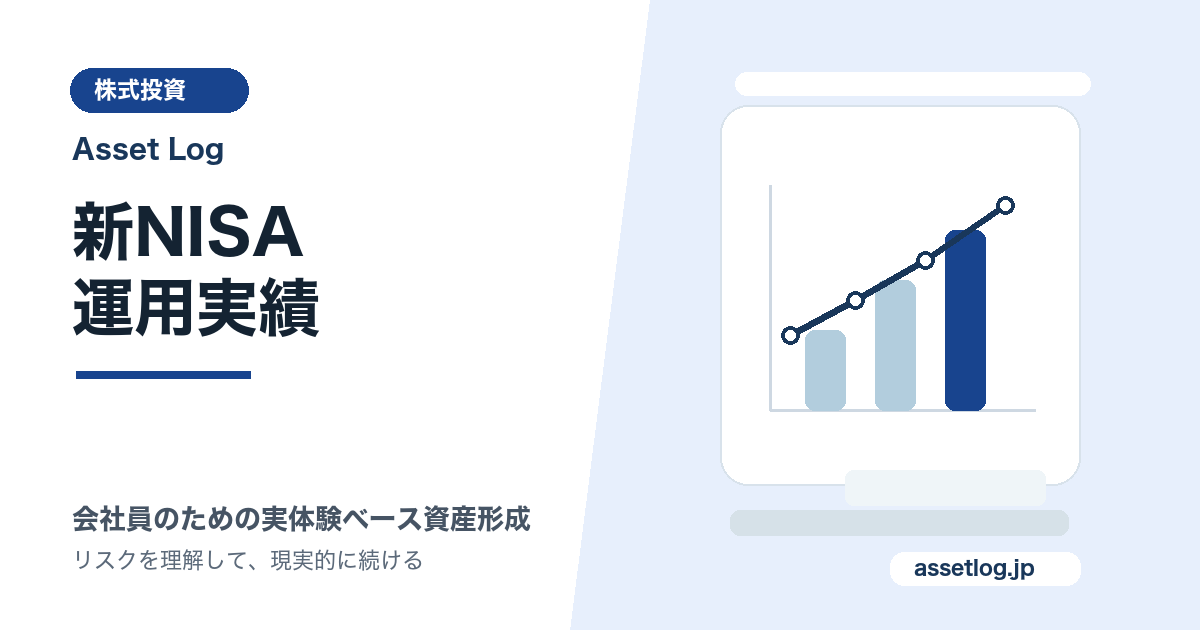 株式投資

Asset Log

新NISA
運用実績

会社員のための実体験ベース資産形成

リスクを理解して、現実的に続ける

assetlog.jp